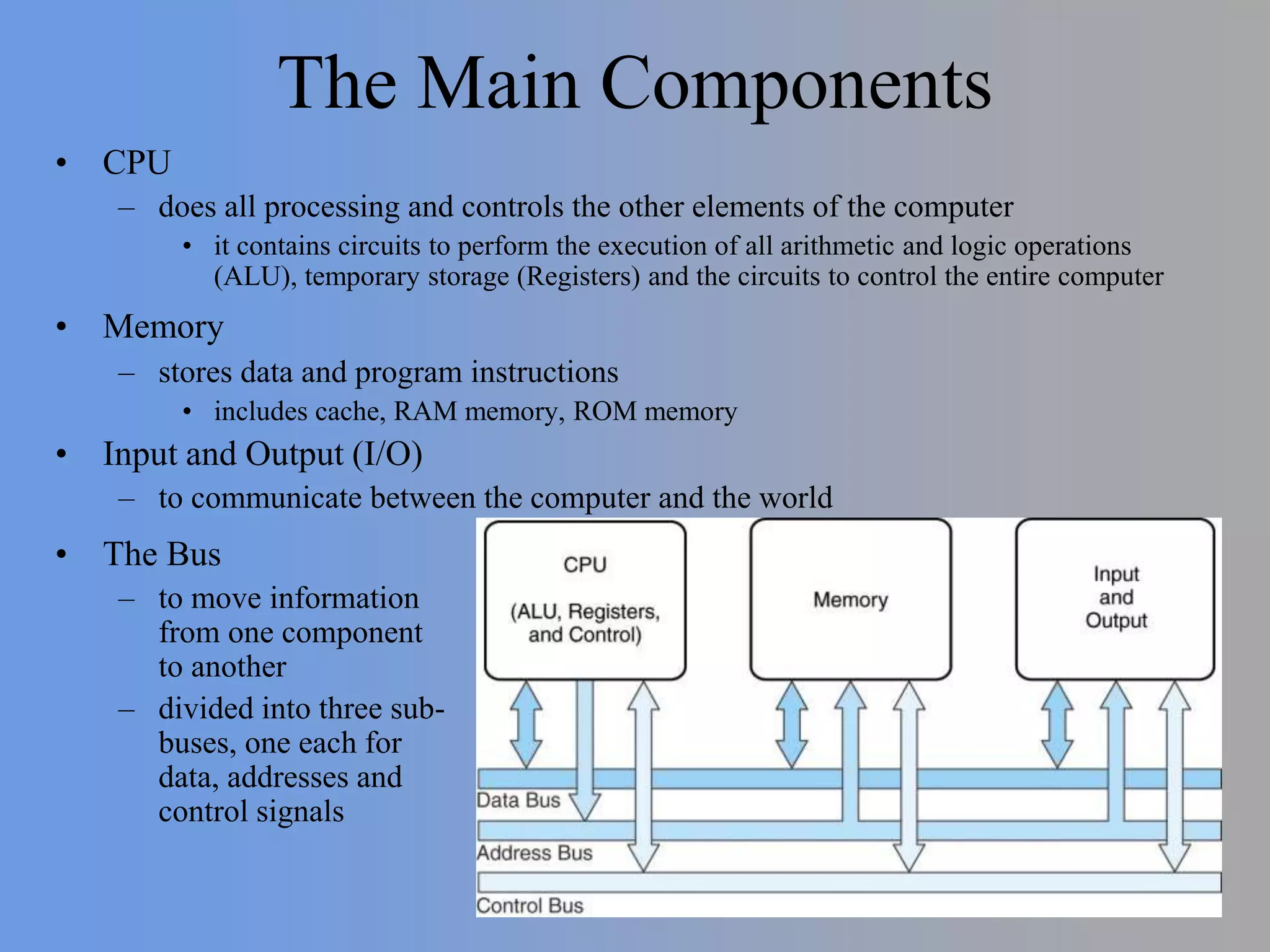 The Main Components

• CPU
– does all processing and controls the other elements of the computer
• it contains circuits to perform the execution of all arithmetic and logic operations (ALU), temporary storage (Registers) and the circuits to control the entire computer

• Memory
– stores data and program instructions
• includes cache, RAM memory, ROM memory

• Input and Output (I/O)
– to communicate between the computer and the world

• The Bus
– to move information from one component to another
– divided into three sub-buses, one each for data, addresses and control signals

CPU

(ALU, Registers, and Control)

Memory

Input and Output

Data Bus

Address Bus

Control Bus